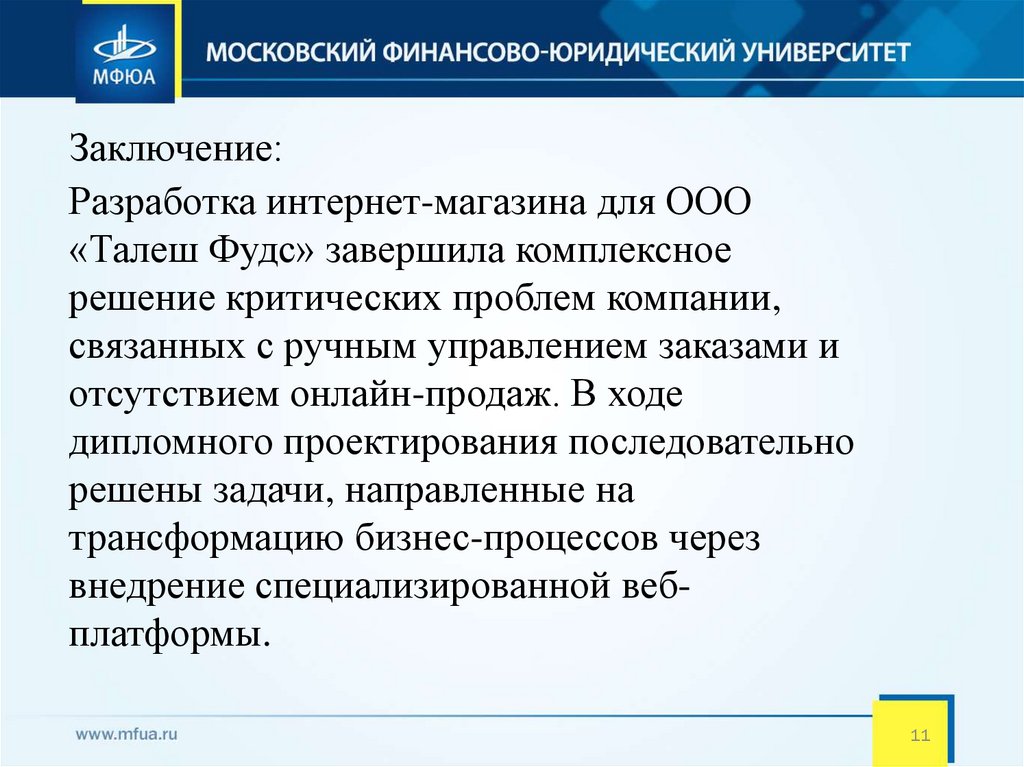 МФЮА

МОСКОВСКИЙ ФИНАНСОВО-ЮРИДИЧЕСКИЙ УНИВЕРСИТЕТ

Заключение:

Разработка интернет-магазина для ООО «Талеш Фудс» завершила комплексное решение критических проблем компании, связанных с ручным управлением заказами и отсутствием онлайн-продаж. В ходе дипломного проектирования последовательно решены задачи, направленные на трансформацию бизнес-процессов через внедрение специализированной веб-платформы.

www.mfua.ru

11